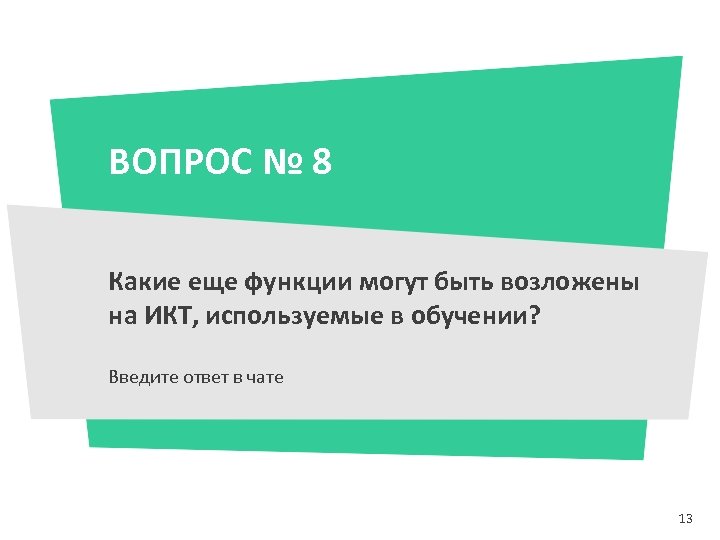 ВОПРОС № 8

Какие еще функции могут быть возложены на ИКТ, используемые в обучении?

Введите ответ в чате

13